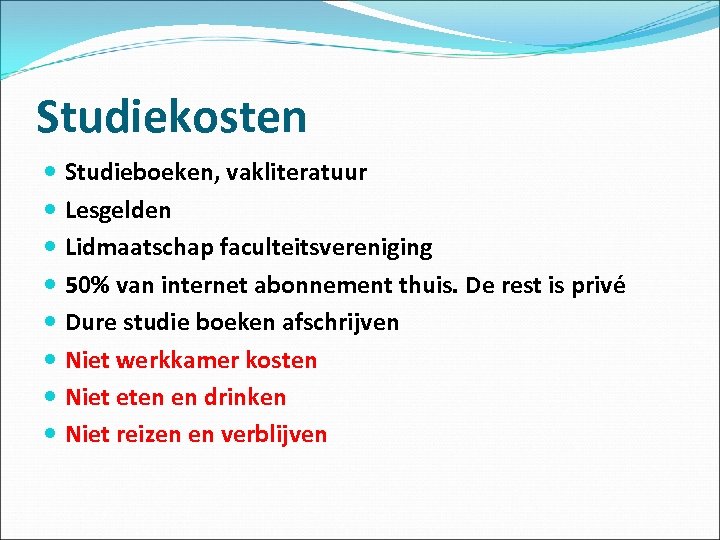 Studiekosten

- Studieboeken, vakliteratuur
- Lesgelden
- Lidmaatschap faculteitsvereniging
- 50% van internet abonnement thuis. De rest is privé
- Dure studie boeken afschrijven
- Niet werkkamer kosten
- Niet eten en drinken
- Niet reizen en verblijven